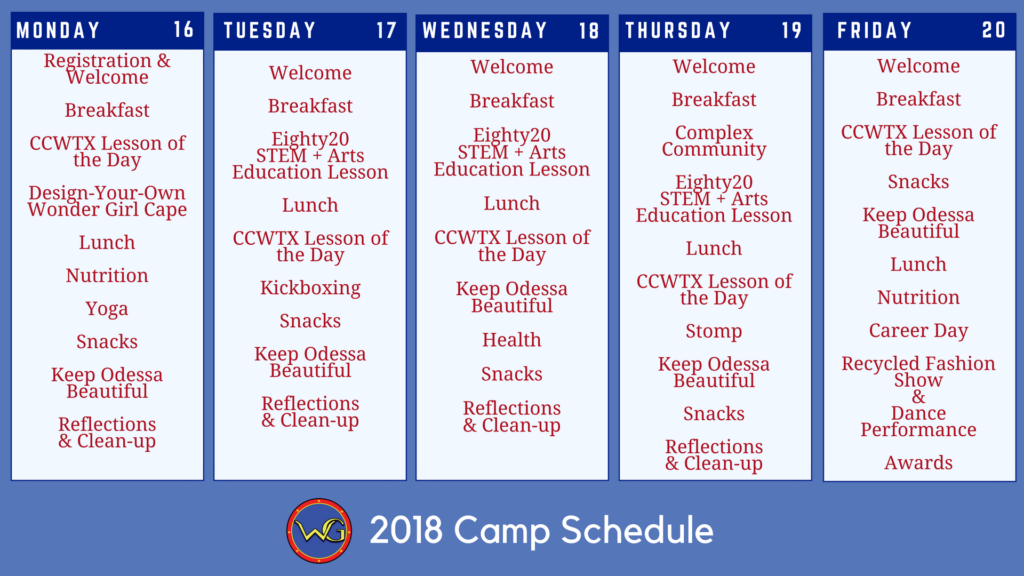 MONDAY 16

Registration & Welcome

Breakfast

CCWTX Lesson of the Day

Design-Your-Own Wonder Girl Cape

Lunch

Nutrition

Yoga

Snacks

Keep Odessa Beautiful

Reflections & Clean-up

TUESDAY 17

Welcome

Breakfast

Eighty20 STEM + Arts Education Lesson

Lunch

CCWTX Lesson of the Day

Kickboxing

Snacks

Keep Odessa Beautiful

Reflections & Clean-up

WEDNESDAY 18

Welcome

Breakfast

Eighty20 STEM + Arts Education Lesson

Lunch

CCWTX Lesson of the Day

Keep Odessa Beautiful

Health

Snacks

Reflections & Clean-up

THURSDAY 19

Welcome

Breakfast

Complex Community

Eighty20 STEM + Arts Education Lesson

Lunch

CCWTX Lesson of the Day

Stomp

Keep Odessa Beautiful

Snacks

Reflections & Clean-up

FRIDAY 20

Welcome

Breakfast

CCWTX Lesson of the Day

Snacks

Keep Odessa Beautiful

Lunch

Nutrition

Career Day

Recycled Fashion Show & Dance Performance

Awards

WG

2018 Camp Schedule